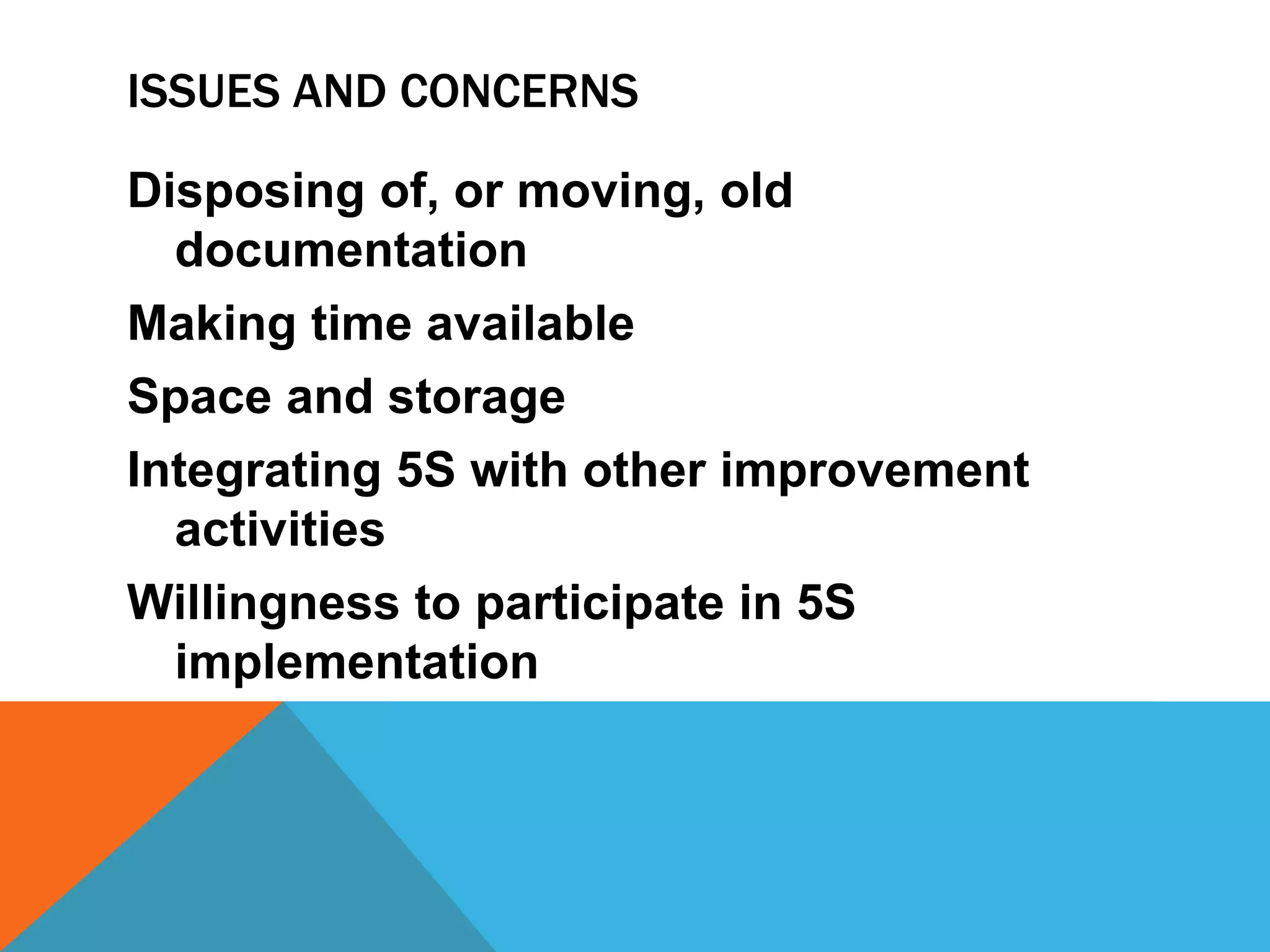 ISSUES AND CONCERNS

Disposing of, or moving, old documentation

Making time available

Space and storage

Integrating 5S with other improvement activities

Willingness to participate in 5S implementation